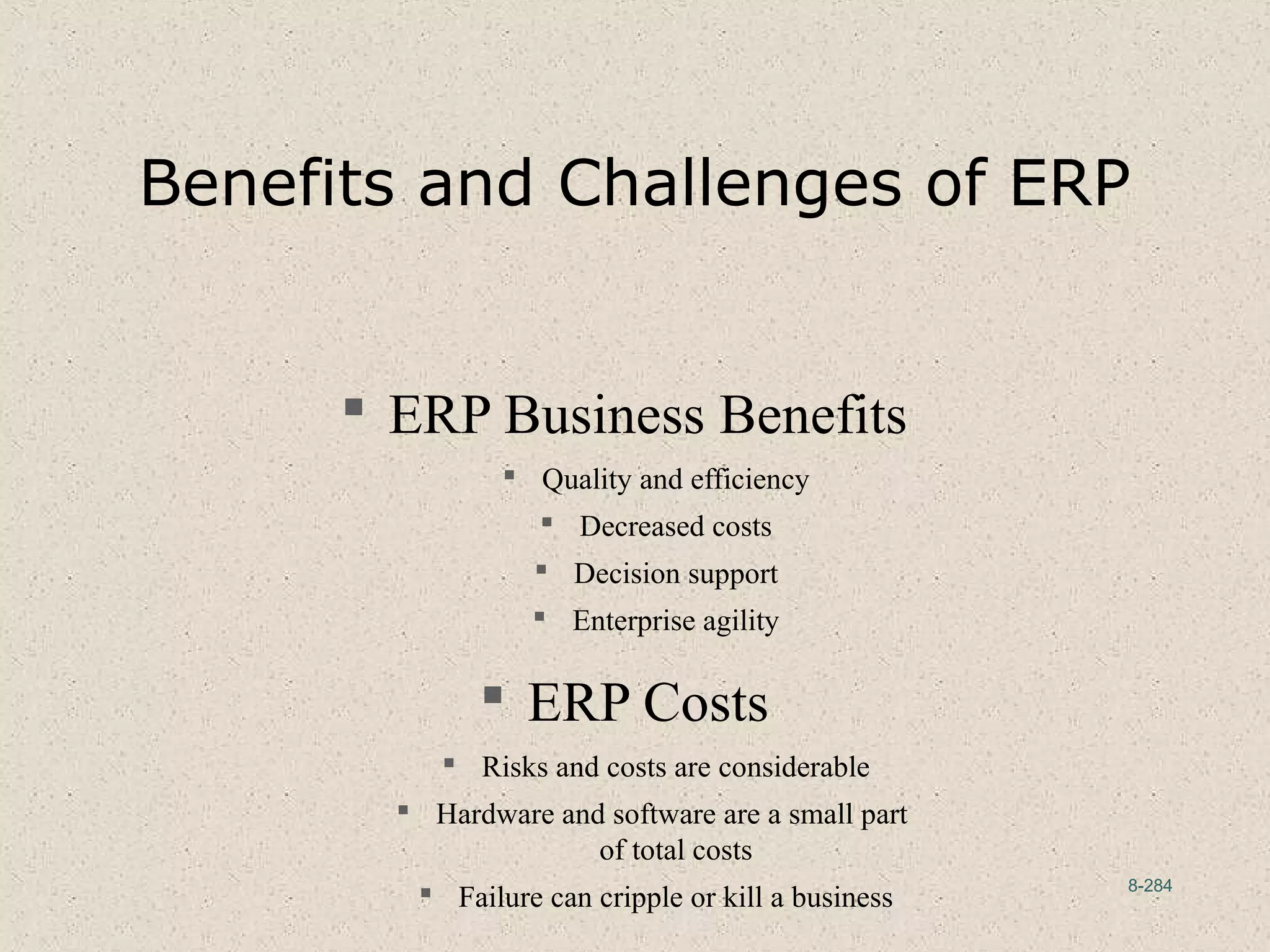 Benefits and Challenges of ERP

▪ ERP Business Benefits

▪ Quality and efficiency

▪ Decreased costs

▪ Decision support

▪ Enterprise agility

▪ ERP Costs

▪ Risks and costs are considerable

▪ Hardware and software are a small part of total costs

▪ Failure can cripple or kill a business

8-284